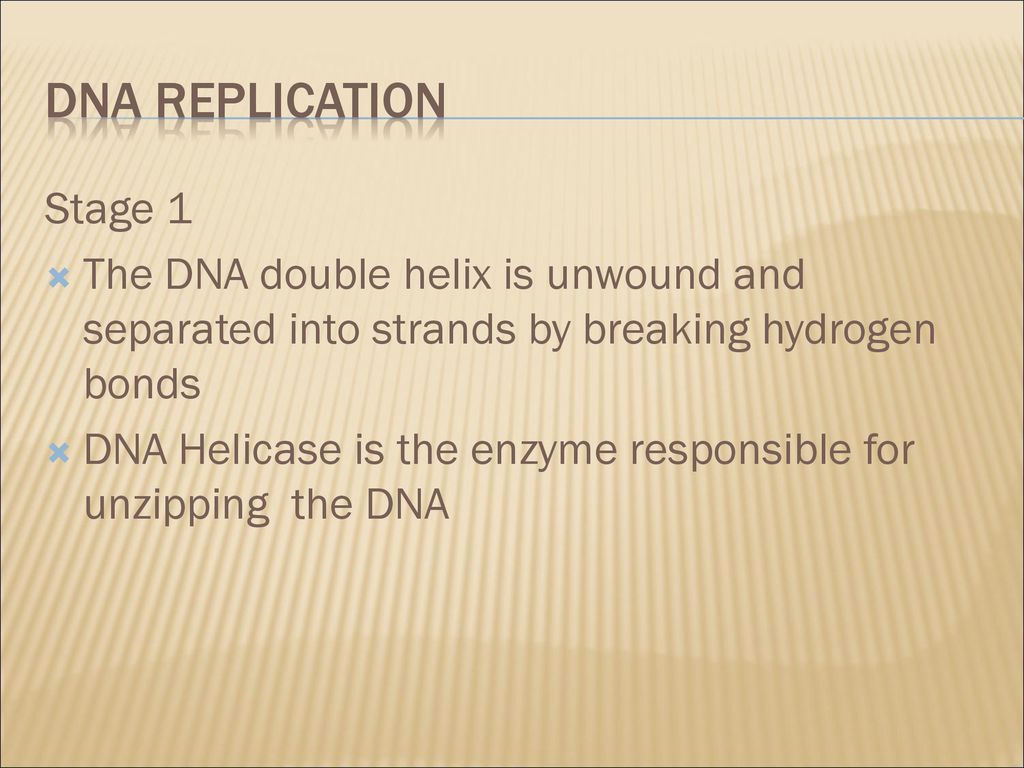 DNA REPLICATION

Stage 1

The DNA double helix is unwound and separated into strands by breaking hydrogen bonds

DNA Helicase is the enzyme responsible for unzipping the DNA